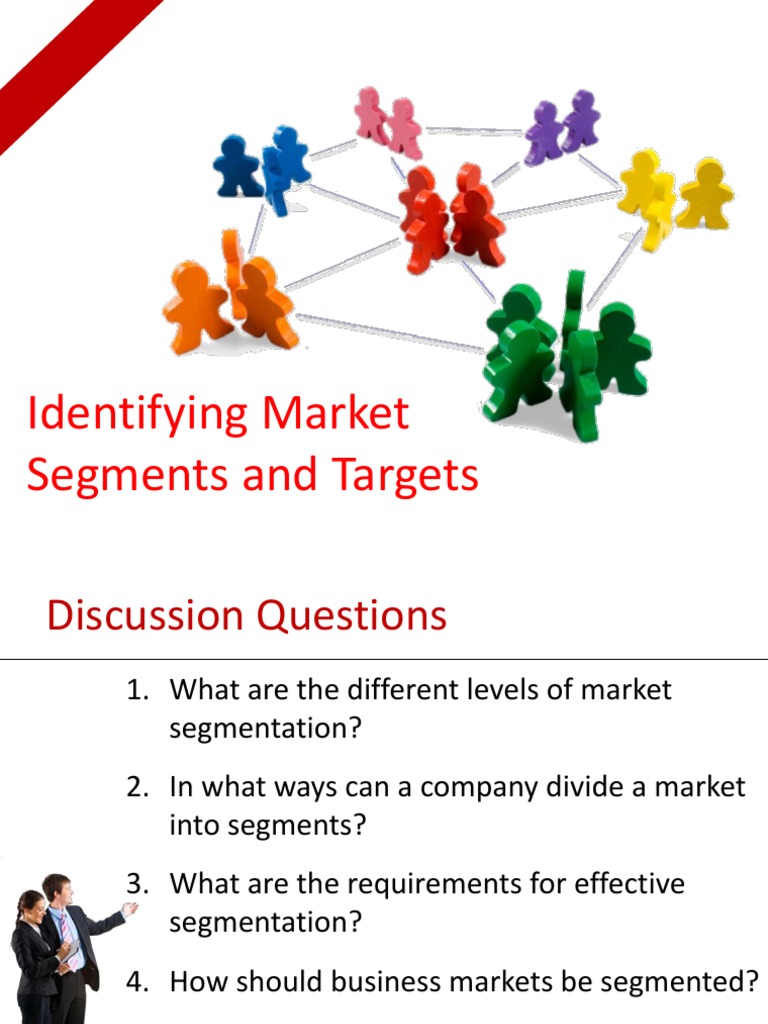 Identifying Market Segments and Targets

Discussion Questions

1. What are the different levels of market segmentation?

2. In what ways can a company divide a market into segments?

3. What are the requirements for effective segmentation?

4. How should business markets be segmented?